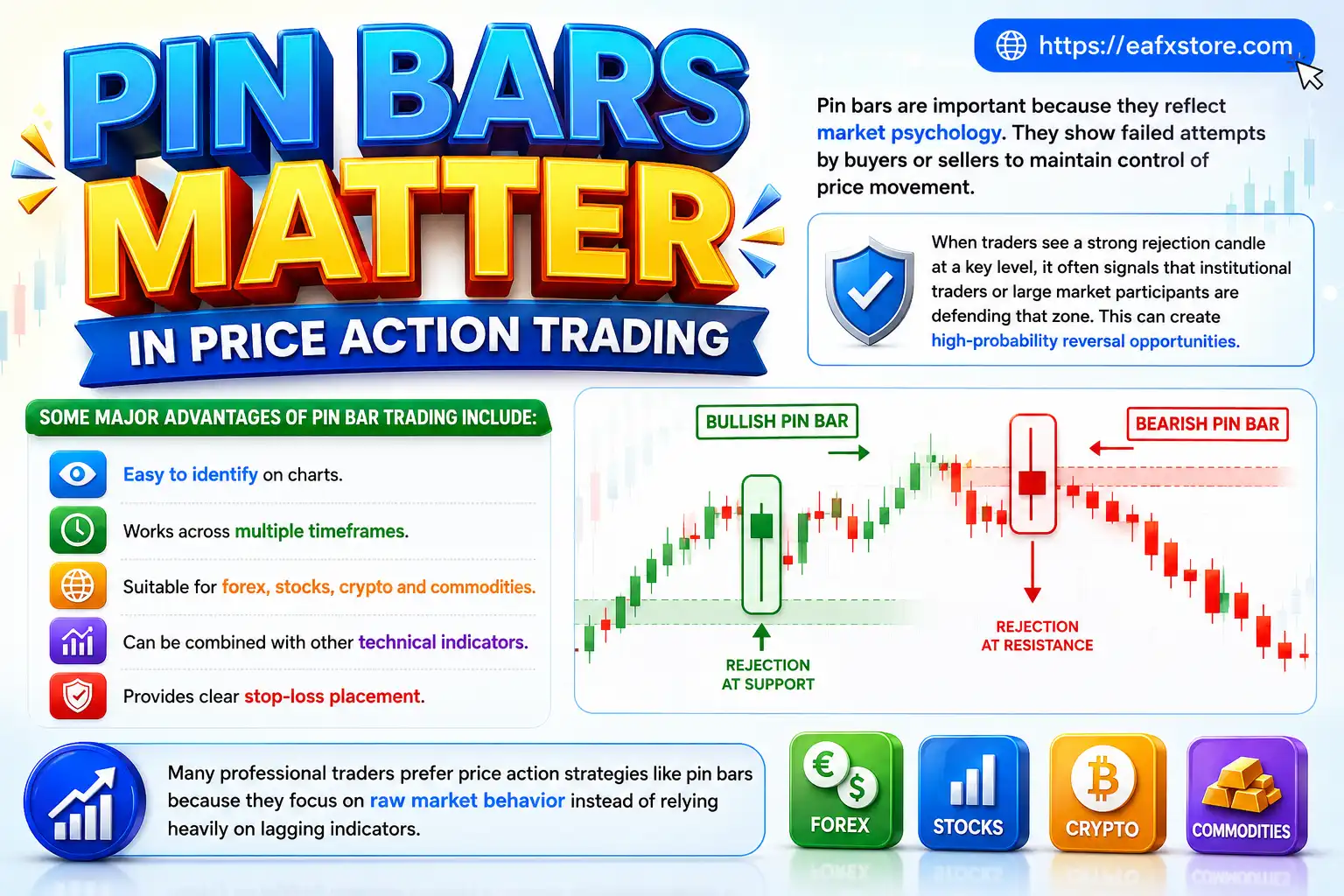 PIN BARS MATTER

IN PRICE ACTION TRADING

https://eafxstore.com

Pin bars are important because they reflect market psychology. They show failed attempts by buyers or sellers to maintain control of price movement.

When traders see a strong rejection candle at a key level, it often signals that institutional traders or large market participants are defending that zone. This can create high-probability reversal opportunities.

SOME MAJOR ADVANTAGES OF PIN BAR TRADING INCLUDE:

Easy to identify on charts.

Works across multiple timeframes.

Suitable for forex, stocks, crypto and commodities.

Can be combined with other technical indicators.

Provides clear stop-loss placement.

BULLISH PIN BAR

BEARISH PIN BAR

REJECTION AT SUPPORT

REJECTION AT RESISTANCE

Many professional traders prefer price action strategies like pin bars because they focus on raw market behavior instead of relying heavily on lagging indicators.

FOREX

STOCKS

CRYPTO

COMMODITIES